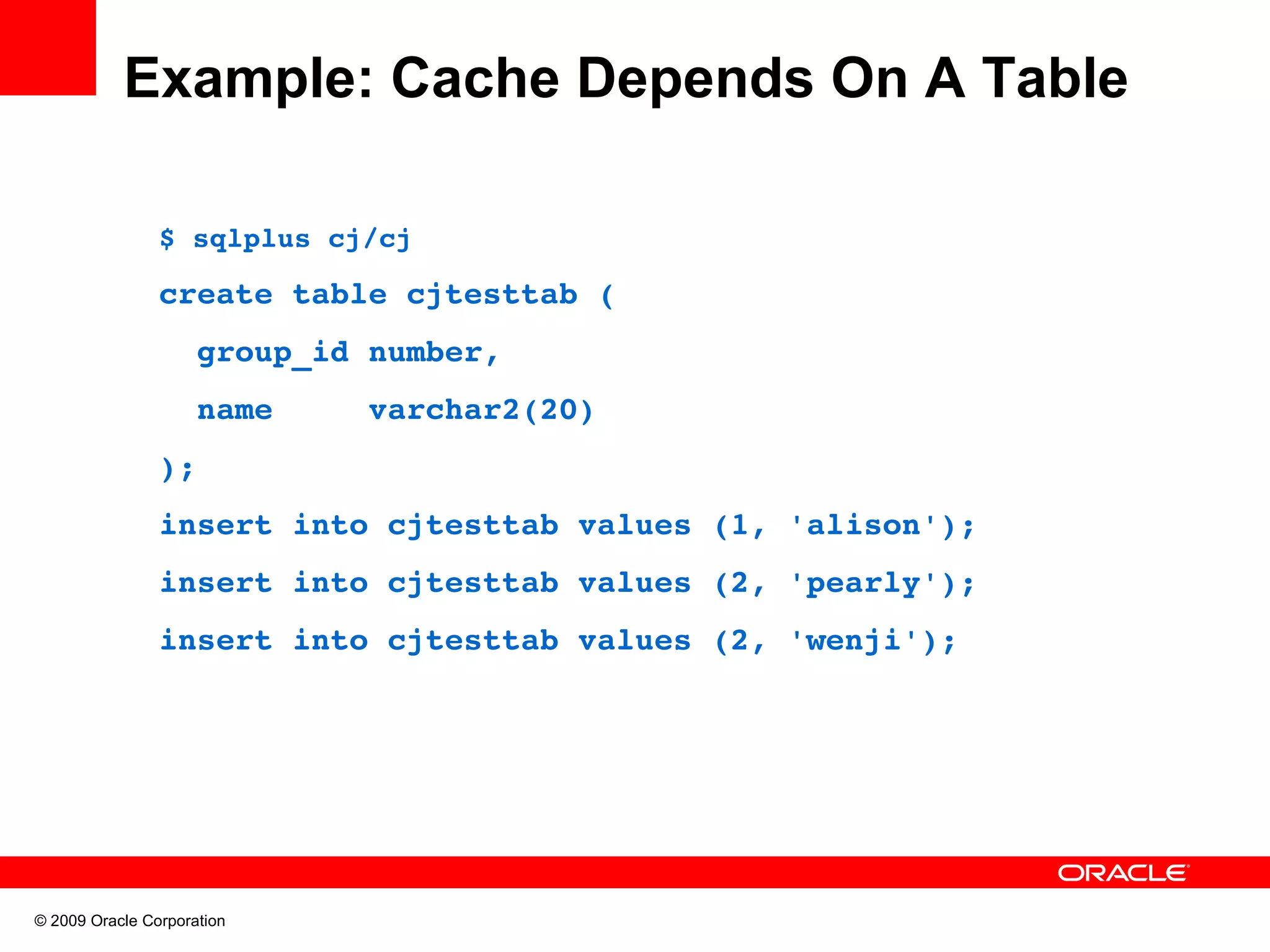 Example: Cache Depends On A Table

$ sqlplus cj/cj

create table cjtesttab (

group_id number,

name varchar2(20)

);

insert into cjtesttab values (1, 'alison');

insert into cjtesttab values (2, 'pearly');

insert into cjtesttab values (2, 'wenji');

ORACLE

© 2009 Oracle Corporation